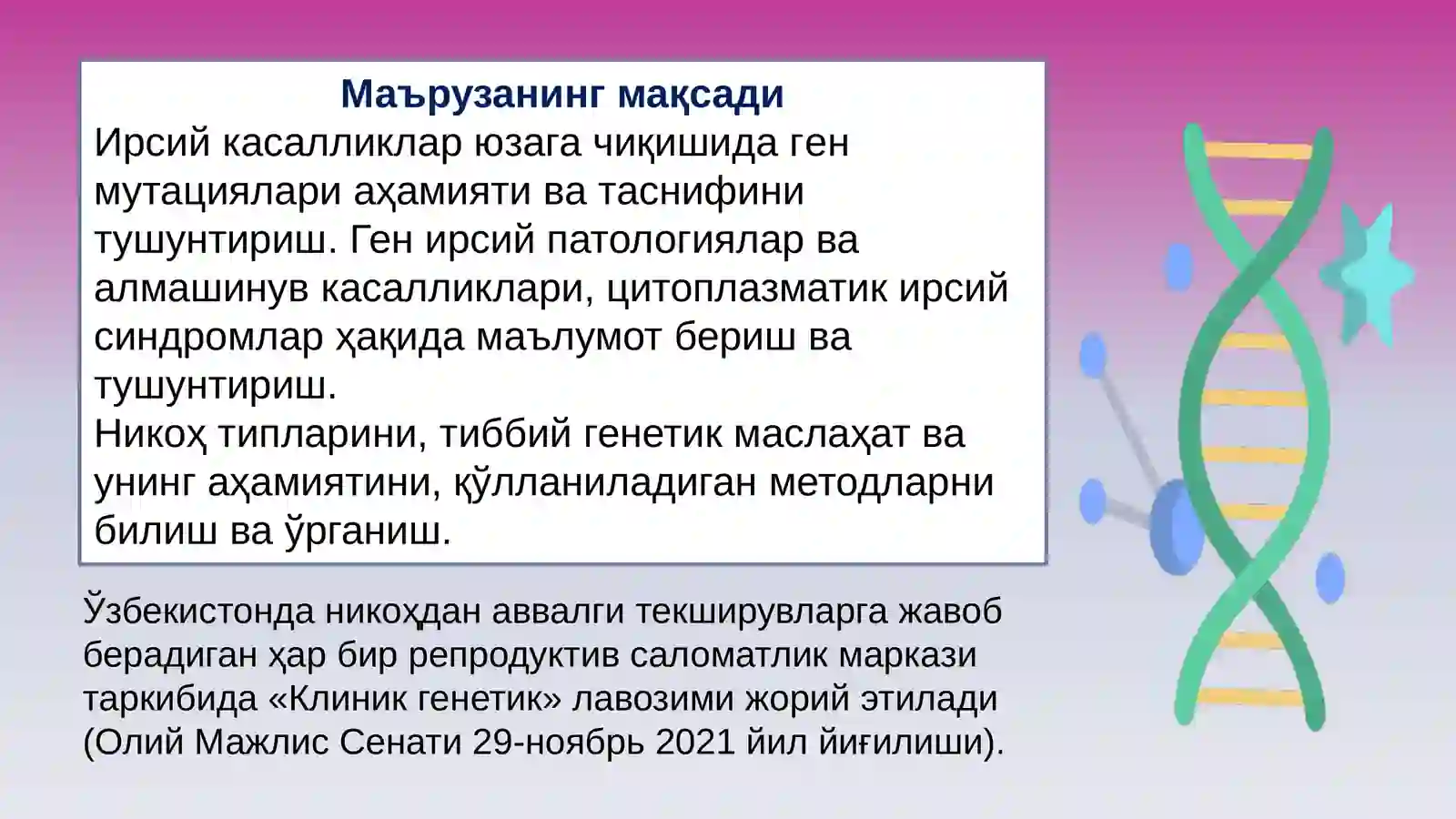 Маърузанинг мақсади

Ирсий касалликлар юзага чиқишида ген мутациялари аҳамияти ва таснифини тушунтириш. Ген ирсий патологиялар ва алмашинув касалликлари, цитоплазматик ирсий синдромлар ҳақида маълумот бериш ва тушунтириш.

Никоҳ типларини, тиббий генетик маслаҳат ва унинг аҳамиятини, қўлланиладиган методларни билиш ва ўрганиш.

Ўзбекистонда никоҳдан аввалги текширувларга жавоб берадиган ҳар бир репродуктив саломатлик маркази таркибида «Клиник генетик» лавозими жорий этилади (Олий Мажлис Сенати 29-ноябрь 2021 йил йиғилиши).